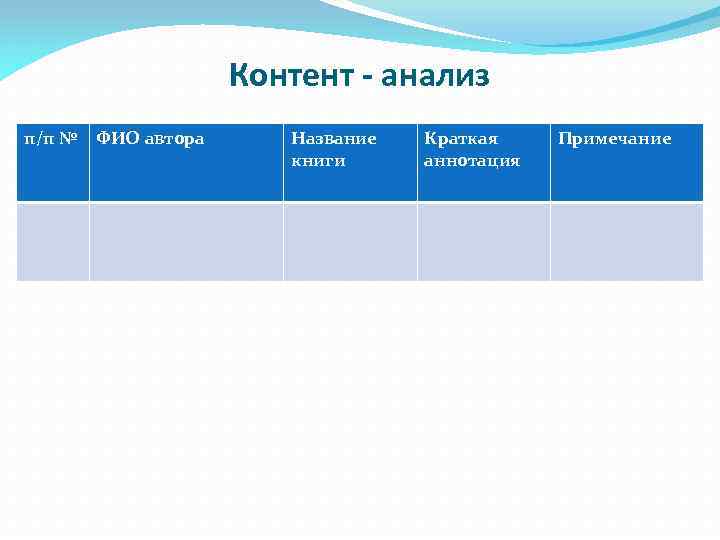 Контент - анализ

| п/п № | ФИО автора | Название книги | Краткая аннотация | Примечание |
|---|---|---|---|---|
| | | | | |